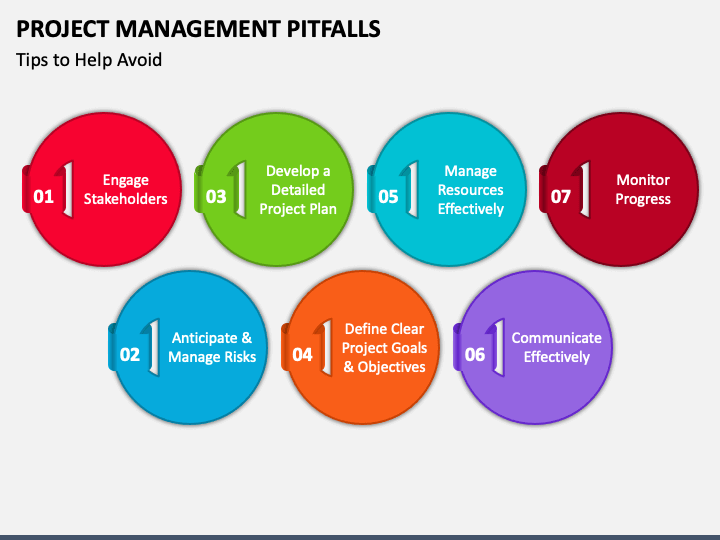 PROJECT MANAGEMENT PITFALLS

Tips to Help Avoid

01 Engage Stakeholders

03 Develop a Detailed Project Plan

05 Manage Resources Effectively

07 Monitor Progress

02 Anticipate & Manage Risks

04 Define Clear Project Goals & Objectives

06 Communicate Effectively